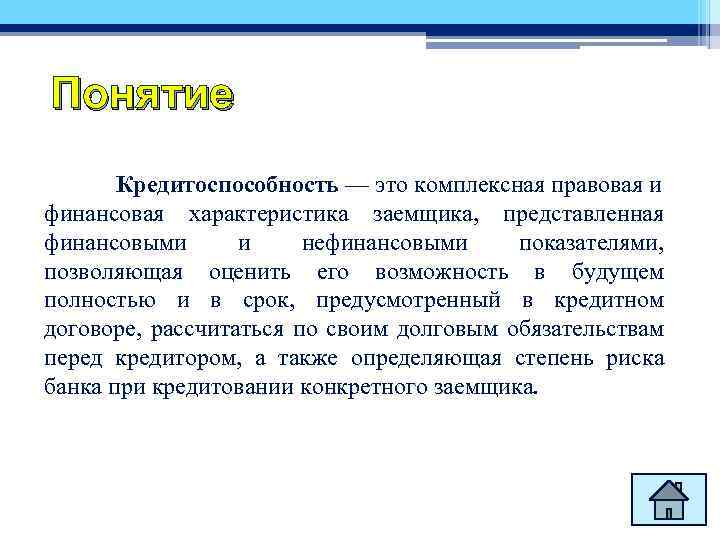 Понятие

Кредитоспособность — это комплексная правовая и финансовая характеристика заемщика, представленная финансовыми и нефинансовыми показателями, позволяющая оценить его возможность в будущем полностью и в срок, предусмотренный в кредитном договоре, рассчитаться по своим долговым обязательствам перед кредитором, а также определяющая степень риска банка при кредитовании конкретного заемщика.